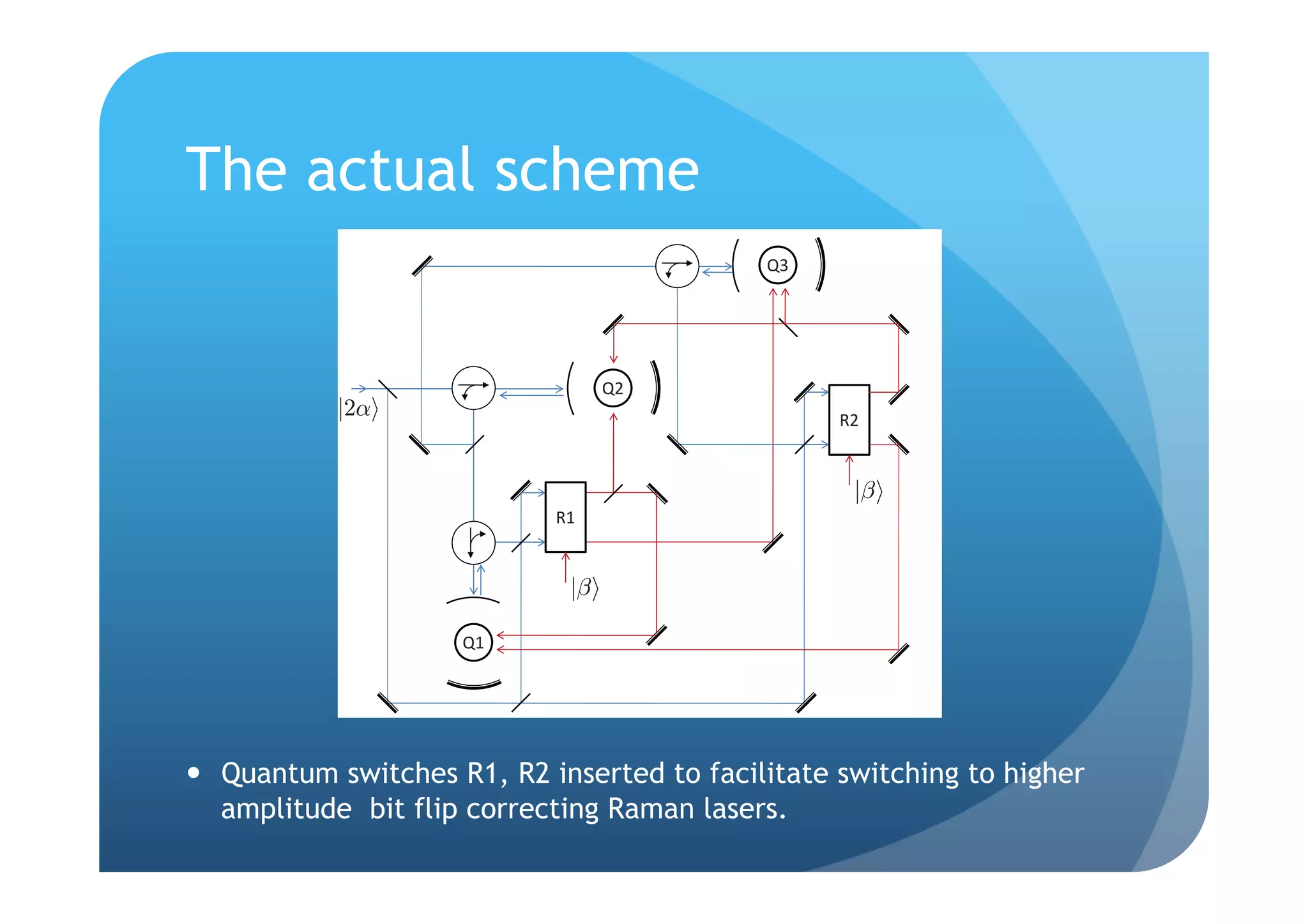 The actual scheme

Q3

Q2

$|2\alpha\rangle$

R2

$|\beta\rangle$

R1

$|\beta\rangle$

Q1

• Quantum switches R1, R2 inserted to facilitate switching to higher amplitude  bit flip correcting Raman lasers.